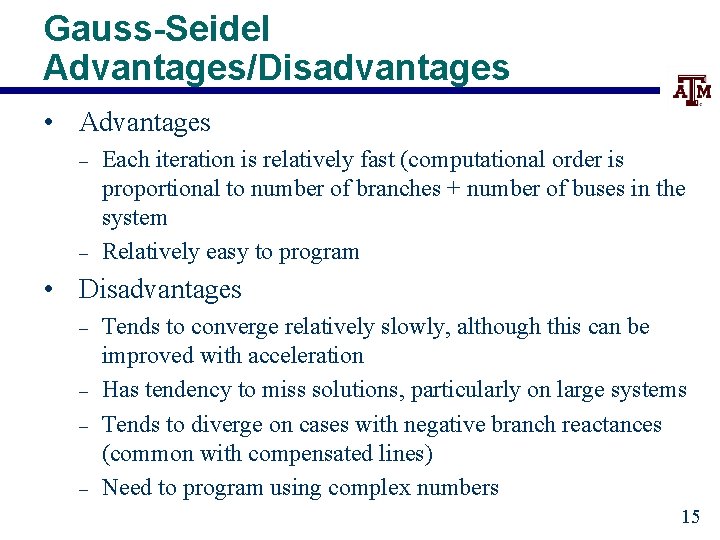 Gauss-Seidel Advantages/Disadvantages

ATM

• Advantages
– Each iteration is relatively fast (computational order is proportional to number of branches + number of buses in the system
– Relatively easy to program

• Disadvantages
– Tends to converge relatively slowly, although this can be improved with acceleration
– Has tendency to miss solutions, particularly on large systems
– Tends to diverge on cases with negative branch reactances (common with compensated lines)
– Need to program using complex numbers

15